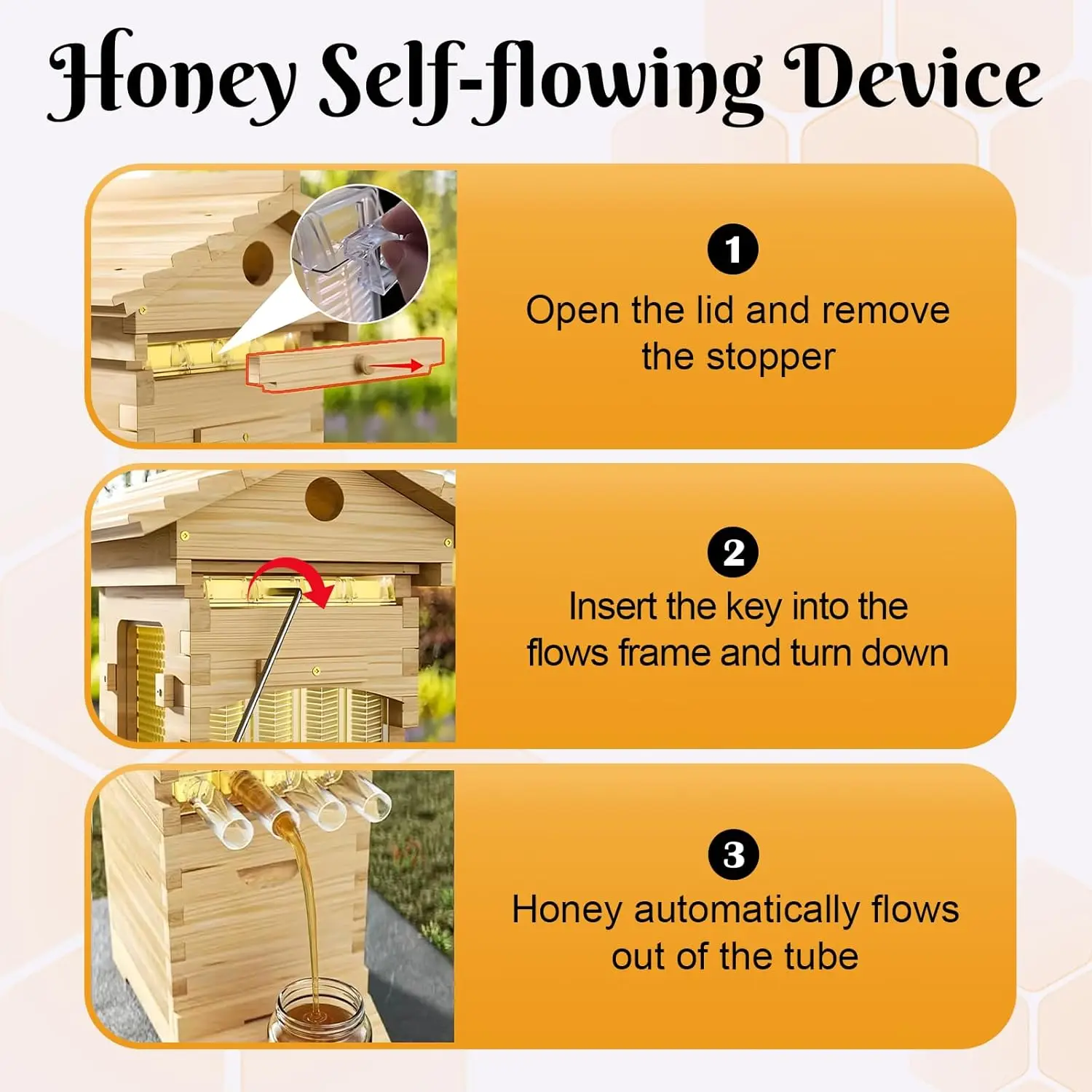 Honey Self-flowing Device

1
Open the lid and remove the stopper

2
Insert the key into the flows frame and turn down

3
Honey automatically flows out of the tube